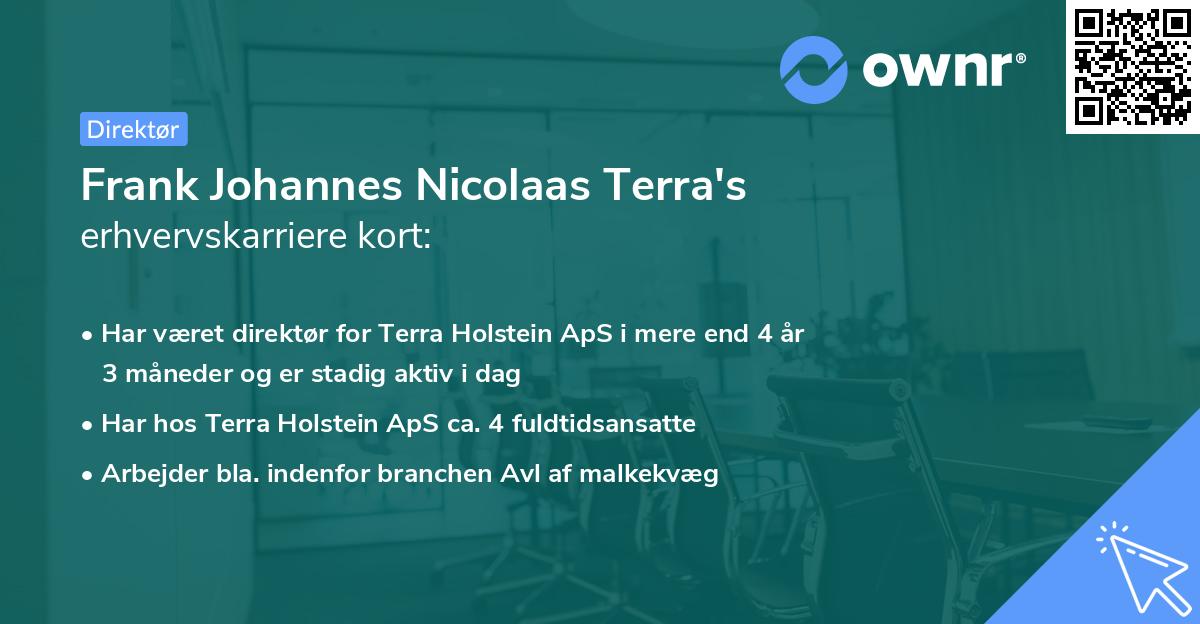 ownr®

Direktør

Frank Johannes Nicolaas Terra's erhvervskarriere kort:

• Har været direktør for Terra Holstein ApS i mere end 4 år 3 måneder og er stadig aktiv i dag

• Har hos Terra Holstein ApS ca. 4 fuldtidsansatte

• Arbejder bla. indenfor branchen Avl af malkekvæg